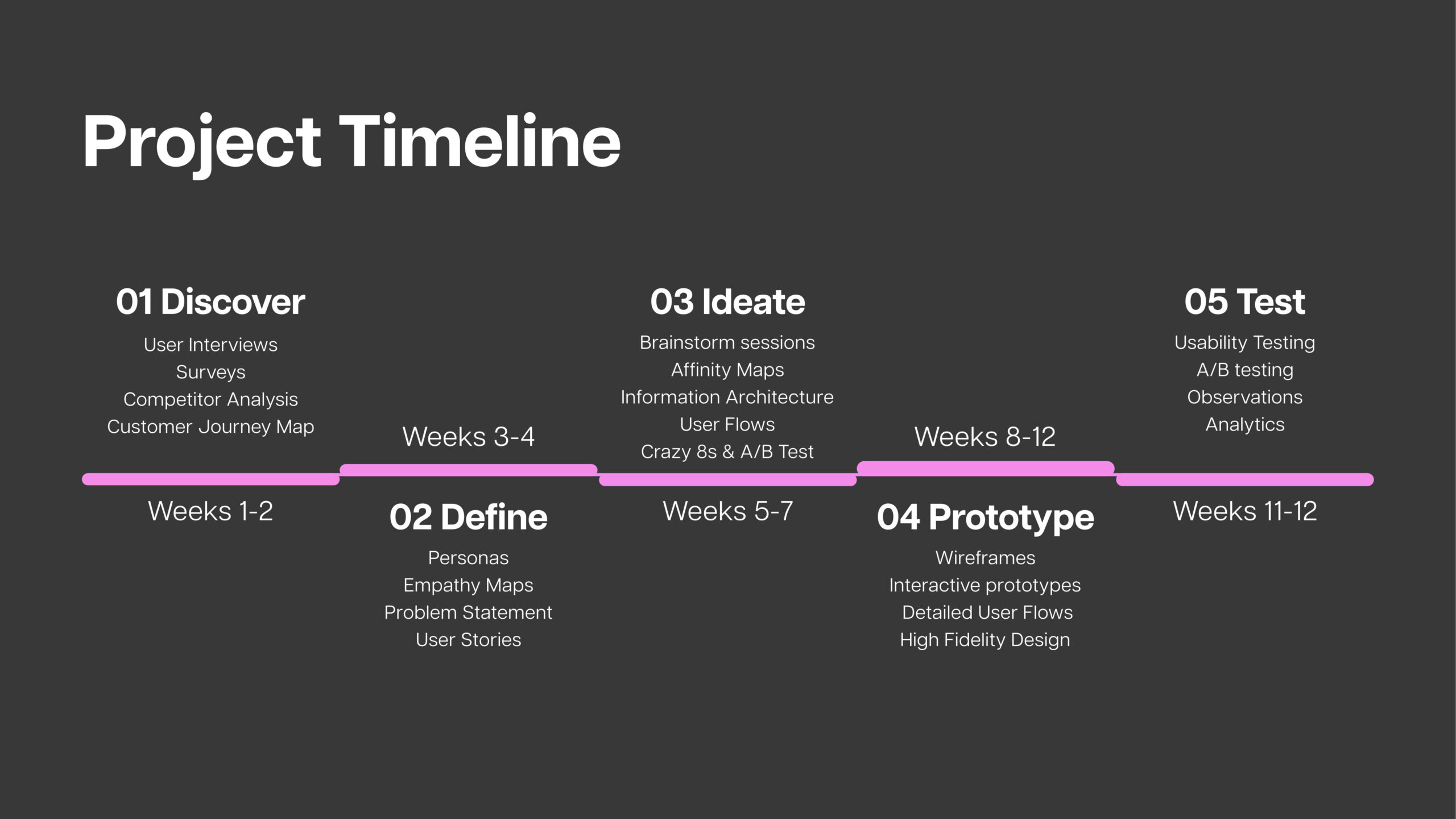 Project Timeline

01 Discover
User Interviews
Surveys
Competitor Analysis
Customer Journey Map

Weeks 1-2

Weeks 3-4

02 Define
Personas
Empathy Maps
Problem Statement
User Stories

03 Ideate
Brainstorm sessions
Affinity Maps
Information Architecture
User Flows
Crazy 8s & A/B Test

Weeks 5-7

Weeks 8-12

04 Prototype
Wireframes
Interactive prototypes
Detailed User Flows
High Fidelity Design

05 Test
Usability Testing
A/B testing
Observations
Analytics

Weeks 11-12